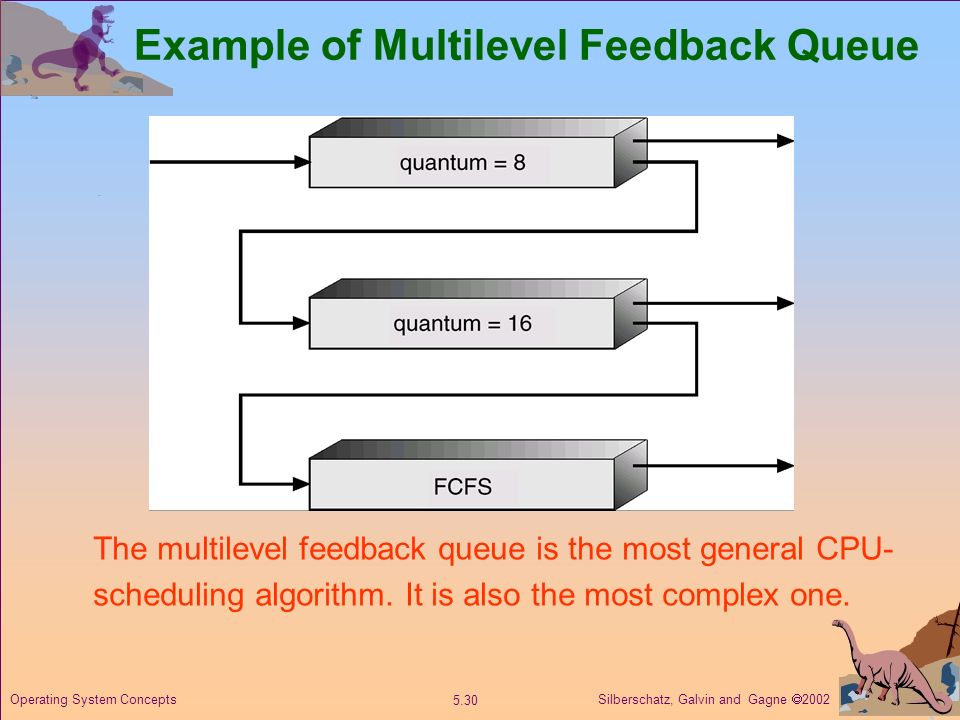 Example of Multilevel Feedback Queue

quantum = 8

quantum = 16

FCFS

The multilevel feedback queue is the most general CPU-scheduling algorithm. It is also the most complex one.

Operating System Concepts

5.30

Silberschatz, Galvin and Gagne ©2002